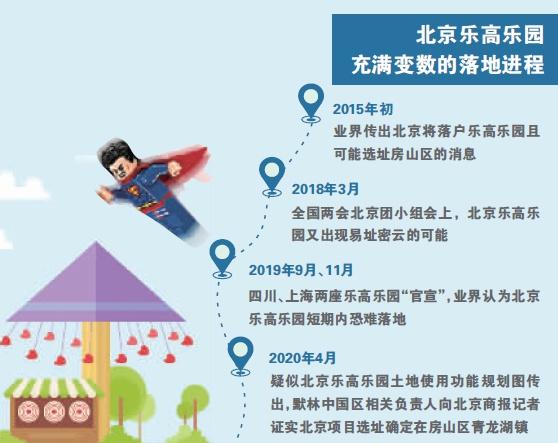 北京乐高乐园
充满变数的落地进程

2015年初
业界传出北京将落户乐高乐园且可能选址房山区的消息

2018年3月
全国两会北京团小组会上，北京乐高乐园又出现易址密云的可能

2019年9月、11月
四川、上海两座乐高乐园“官宣”，业界认为北京乐高乐园短期内恐难落地

2020年4月
疑似北京乐高乐园土地使用功能规划图传出，默林中国区相关负责人向北京商报记者证实北京项目选址确定在房山区青龙湖镇